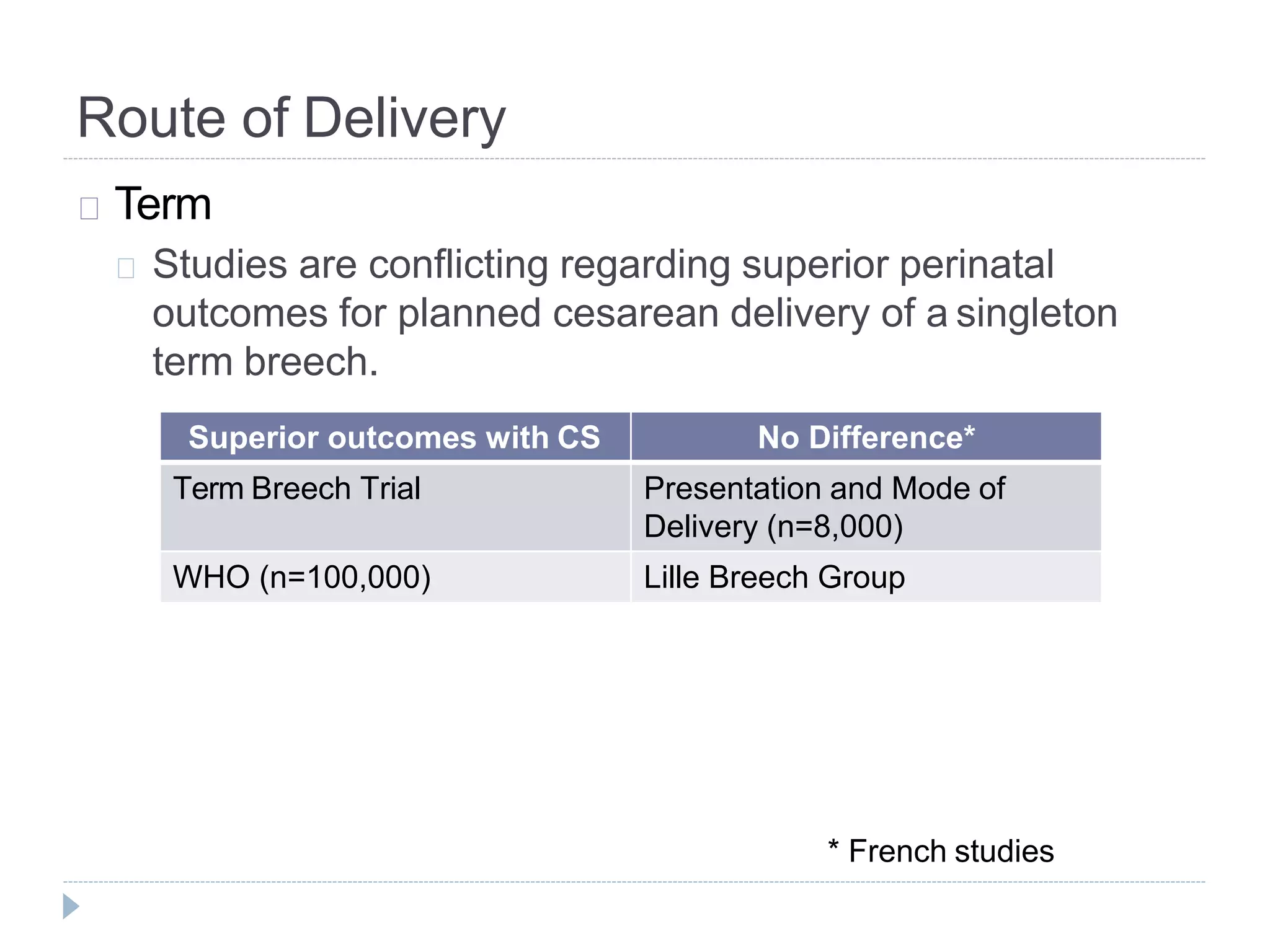 Route of Delivery

Term

Studies are conflicting regarding superior perinatal outcomes for planned cesarean delivery of a singleton term breech.

| Superior outcomes with CS | No Difference* |
|---|---|
| Term Breech Trial | Presentation and Mode of Delivery (n=8,000) |
| WHO (n=100,000) | Lille Breech Group |

* French studies